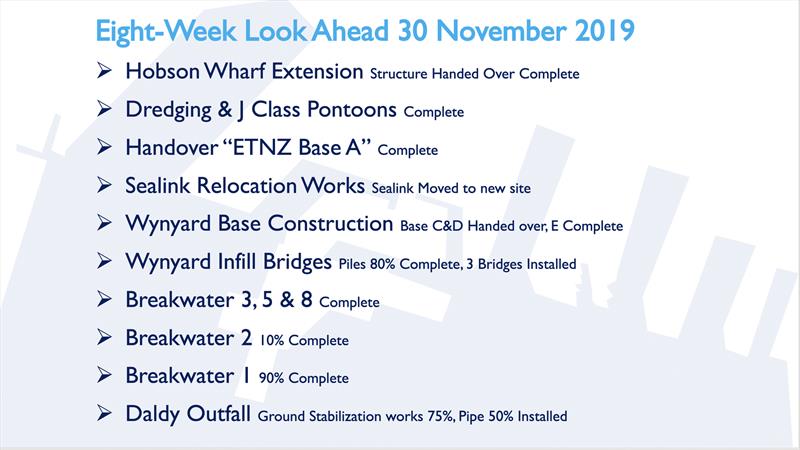 Eight-Week Look Ahead 30 November 2019

➢ Hobson Wharf Extension Structure Handed Over Complete

➢ Dredging & J Class Pontoons Complete

➢ Handover "ETNZ Base A" Complete

➢ Sealink Relocation Works Sealink Moved to new site

➢ Wynyard Base Construction Base C&D Handed over, E Complete

➢ Wynyard Infill Bridges Piles 80% Complete, 3 Bridges Installed

➢ Breakwater 3, 5 & 8 Complete

➢ Breakwater 2 10% Complete

➢ Breakwater 1 90% Complete

➢ Daldy Outfall Ground Stabilization works 75%, Pipe 50% Installed